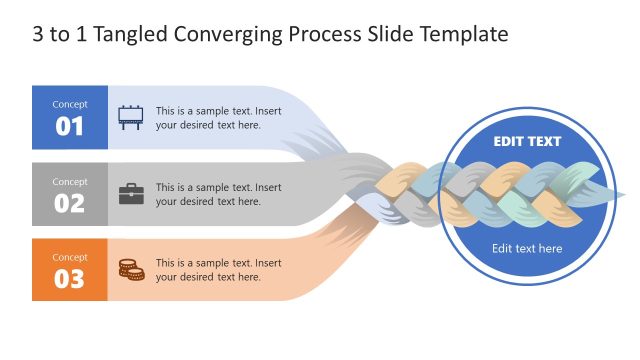 3 to 1 Tangled Converging Process Slide Template

Concept
01

This is a sample text. Insert your desired text here.

Concept
02

This is a sample text. Insert your desired text here.

Concept
03

This is a sample text. Insert your desired text here.

EDIT TEXT

Edit text here